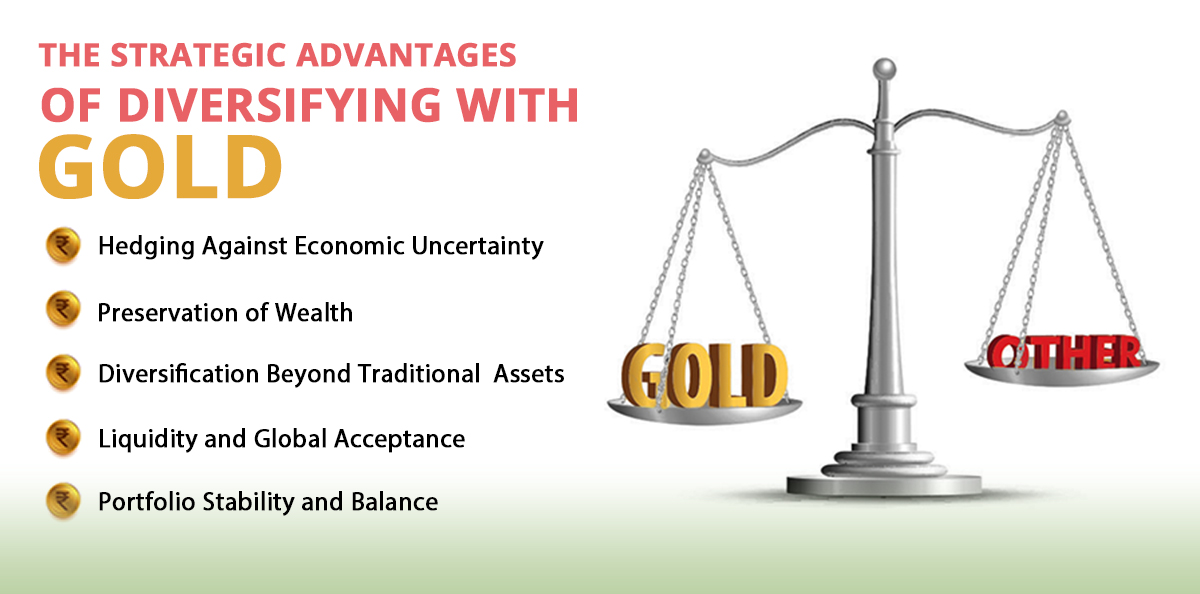 THE STRATEGIC ADVANTAGES OF DIVERSIFYING WITH GOLD

₹ Hedging Against Economic Uncertainty

₹ Preservation of Wealth

₹ Diversification Beyond Traditional Assets

₹ Liquidity and Global Acceptance

₹ Portfolio Stability and Balance

GOLD

OTHER